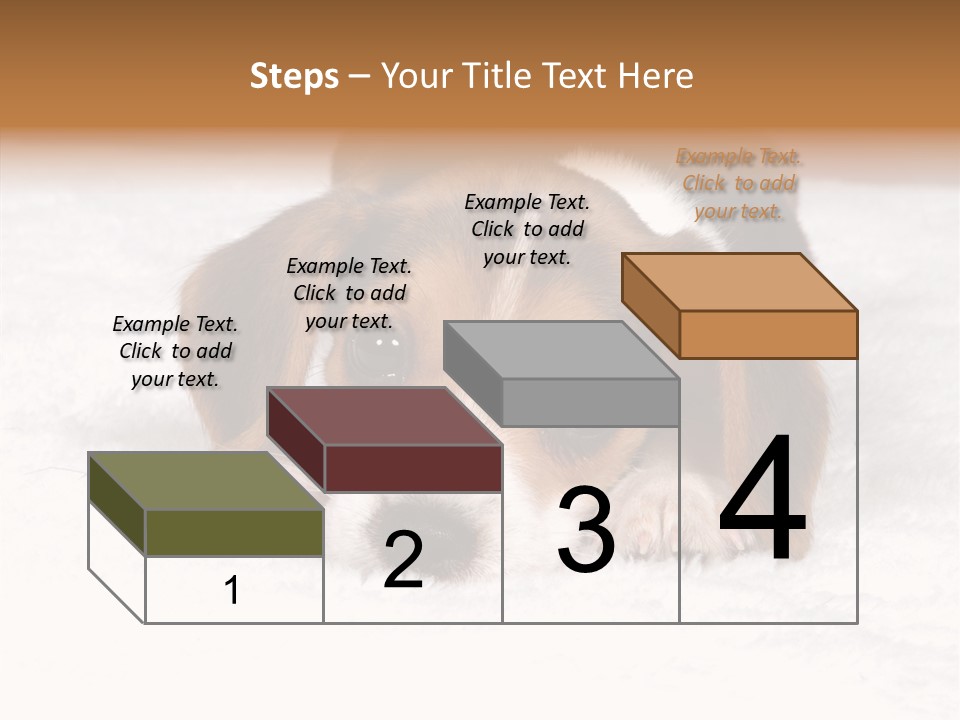 Steps – Your Title Text Here

Example Text. Click to add your text.

Example Text. Click to add your text.

Example Text. Click to add your text.

Example Text. Click to add your text.

1

2

3

4